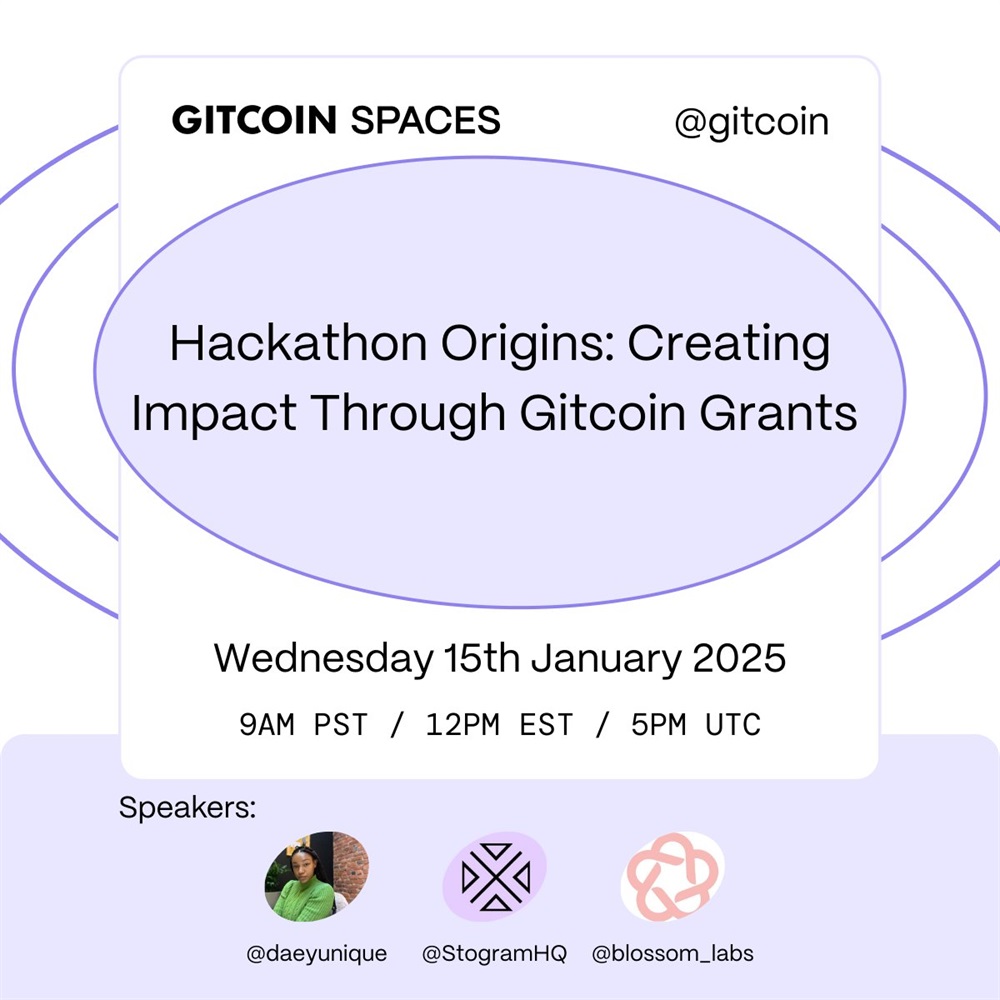 GITCOIN SPACES @gitcoin

Hackathon Origins: Creating Impact Through Gitcoin Grants

Wednesday 15th January 2025

9AM PST / 12PM EST / 5PM UTC

Speakers:

@daeyunique @StogramHQ @blossom_labs